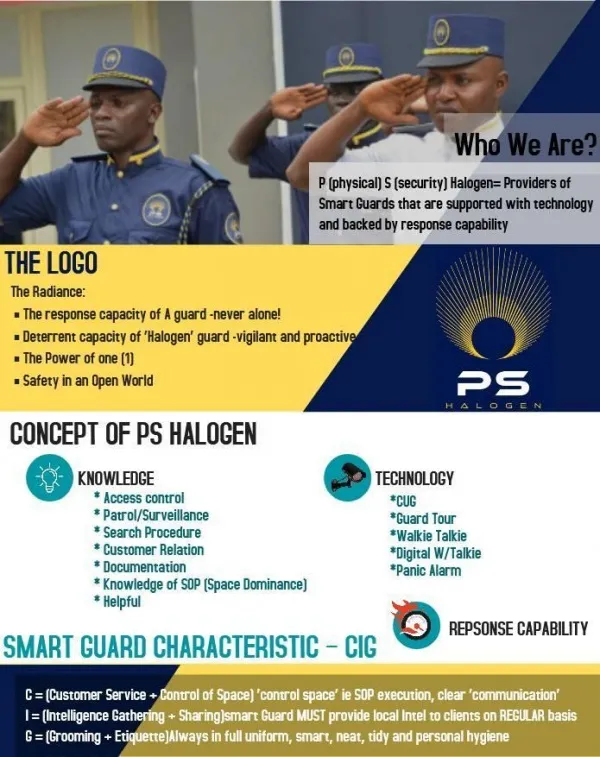 Who We Are?

P (physical) S (security) Halogen= Providers of Smart Guards that are supported with technology and backed by response capability

THE LOGO

The Radiance:

▪ The response capacity of A guard -never alone!
▪ Deterrent capacity of 'Halogen' guard -vigilant and proactive
▪ The Power of one (1)
▪ Safety in an Open World

PS
HALOGEN

CONCEPT OF PS HALOGEN

KNOWLEDGE
* Access control
* Patrol/Surveillance
* Search Procedure
* Customer Relation
* Documentation
* Knowledge of SOP (Space Dominance)
* Helpful

TECHNOLOGY
*CUG
*Guard Tour
*Walkie Talkie
*Digital W/Talkie
*Panic Alarm

REPSONSE CAPABILITY

SMART GUARD CHARACTERISTIC – CIG

C = (Customer Service + Control of Space) 'control space' ie SOP execution, clear 'communication'
I = (Intelligence Gathering + Sharing)smart Guard MUST provide local Intel to clients on REGULAR basis
G = (Grooming + Etiquette)Always in full uniform, smart, neat, tidy and personal hygiene